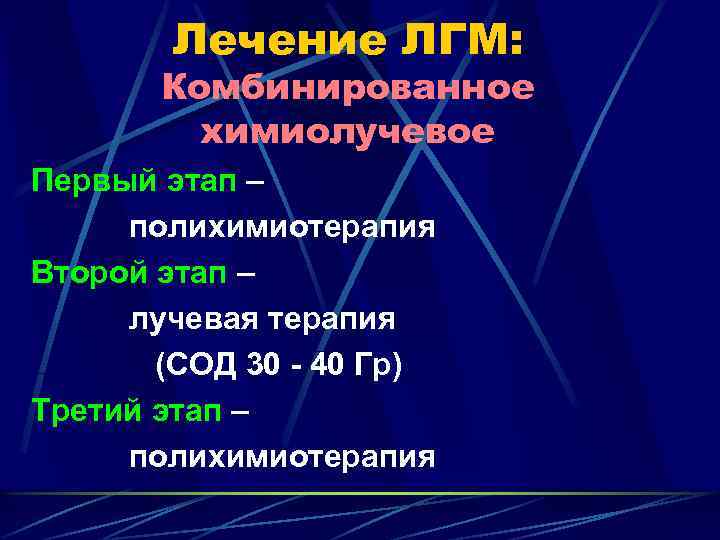 Лечение ЛГМ:
Комбинированное химиолучевое

Первый этап –
полихимиотерапия

Второй этап –
лучевая терапия
(СОД 30 - 40 Гр)

Третий этап –
полихимиотерапия